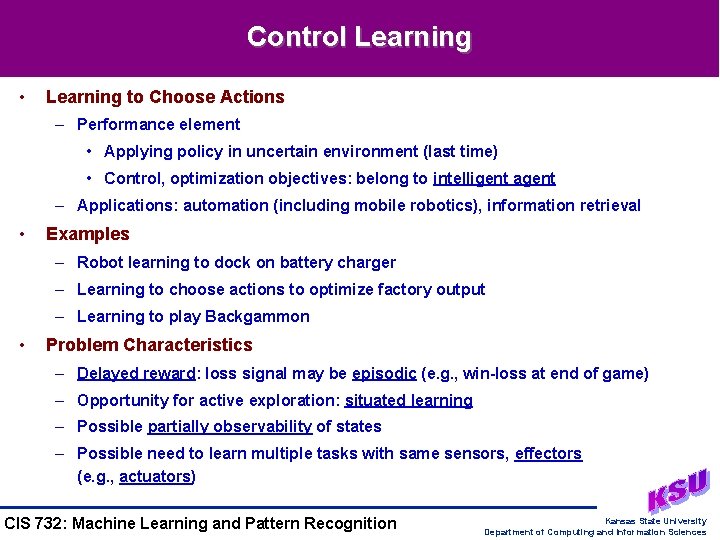 Control Learning

• Learning to Choose Actions
– Performance element
• Applying policy in uncertain environment (last time)
• Control, optimization objectives: belong to intelligent agent
– Applications: automation (including mobile robotics), information retrieval

• Examples
– Robot learning to dock on battery charger
– Learning to choose actions to optimize factory output
– Learning to play Backgammon

• Problem Characteristics
– Delayed reward: loss signal may be episodic (e.g., win-loss at end of game)
– Opportunity for active exploration: situated learning
– Possible partially observability of states
– Possible need to learn multiple tasks with same sensors, effectors (e.g., actuators)

CIS 732: Machine Learning and Pattern Recognition

KSU
Kansas State University
Department of Computing and Information Sciences